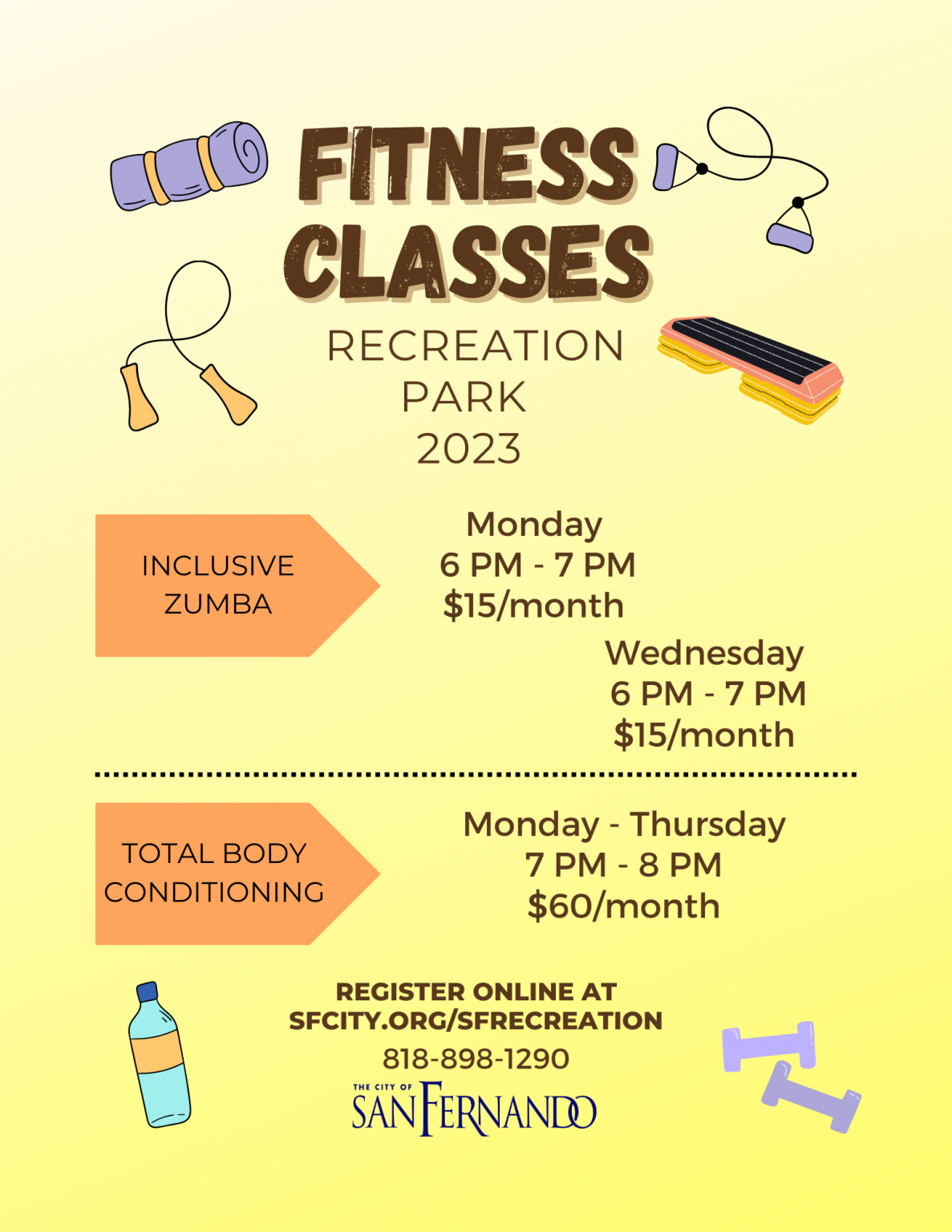 FITNESS CLASSES

RECREATION PARK 2023

INCLUSIVE ZUMBA

Monday
6 PM - 7 PM
$15/month

Wednesday
6 PM - 7 PM
$15/month

TOTAL BODY CONDITIONING

Monday - Thursday
7 PM - 8 PM
$60/month

REGISTER ONLINE AT SFCITY.ORG/SFRECREATION

818-898-1290

THE CITY OF SAN FERNANDO